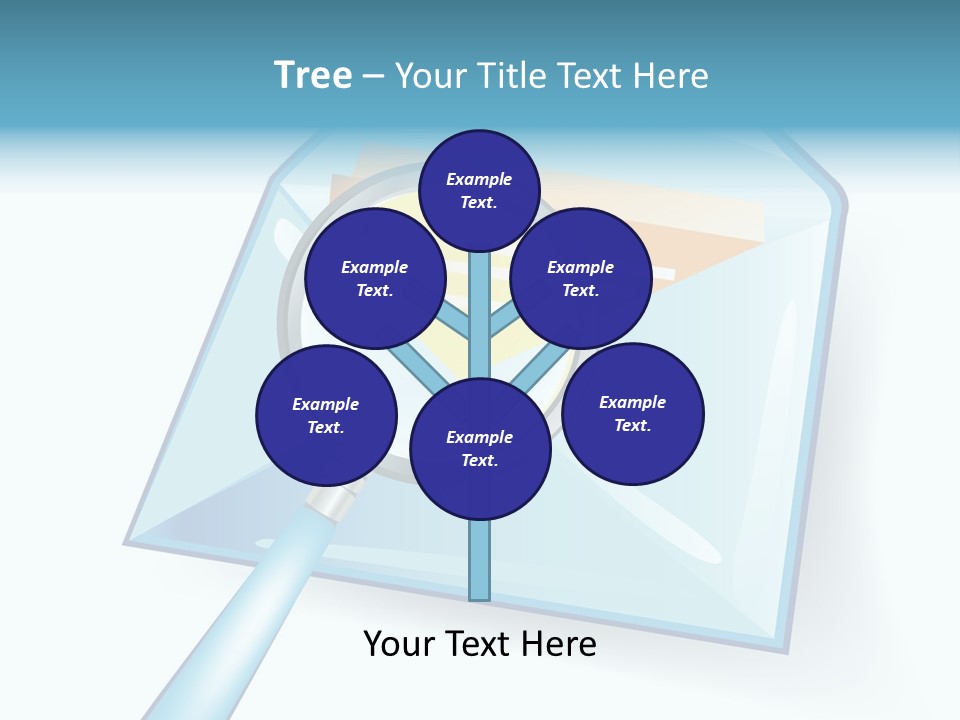 Tree – Your Title Text Here

Example Text.

Example Text.

Example Text.

Example Text.

Example Text.

Example Text.

Your Text Here